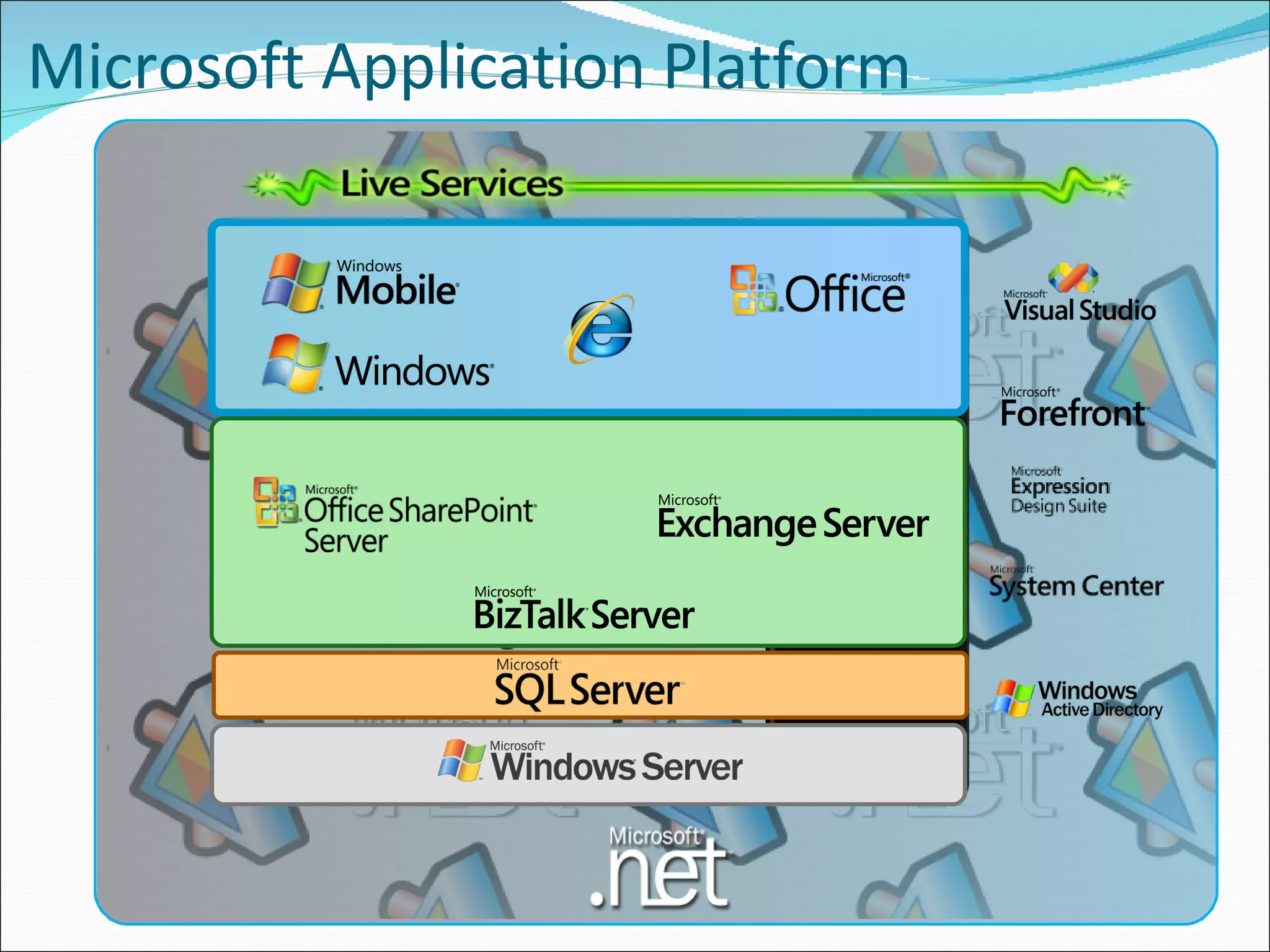 Microsoft Application Platform

Live Services

Windows Mobile

Windows

Microsoft Office

Microsoft Office SharePoint Server

Microsoft Exchange Server

Microsoft BizTalk Server

Microsoft SQL Server

Microsoft Windows Server

Microsoft .net

Microsoft Visual Studio

Microsoft Forefront

Microsoft Expression Design Suite

Microsoft System Center

Windows Active Directory